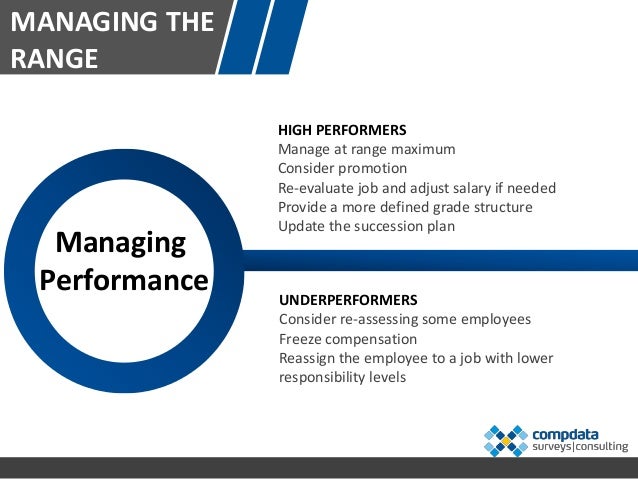 MANAGING THE RANGE

Managing Performance

HIGH PERFORMERS
Manage at range maximum
Consider promotion
Re-evaluate job and adjust salary if needed
Provide a more defined grade structure
Update the succession plan

UNDERPERFORMERS
Consider re-assessing some employees
Freeze compensation
Reassign the employee to a job with lower responsibility levels

compdata
surveys|consulting